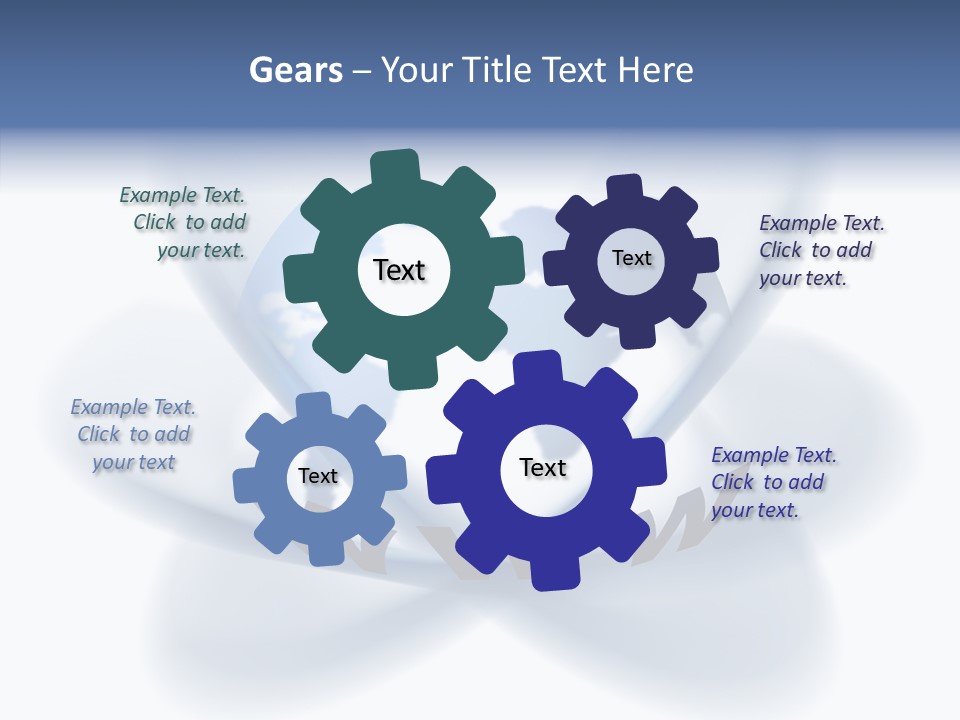 Gears – Your Title Text Here

Example Text. Click to add your text.

Text

Text

Example Text. Click to add your text.

Example Text. Click to add your text

Text

Text

Example Text. Click to add your text.